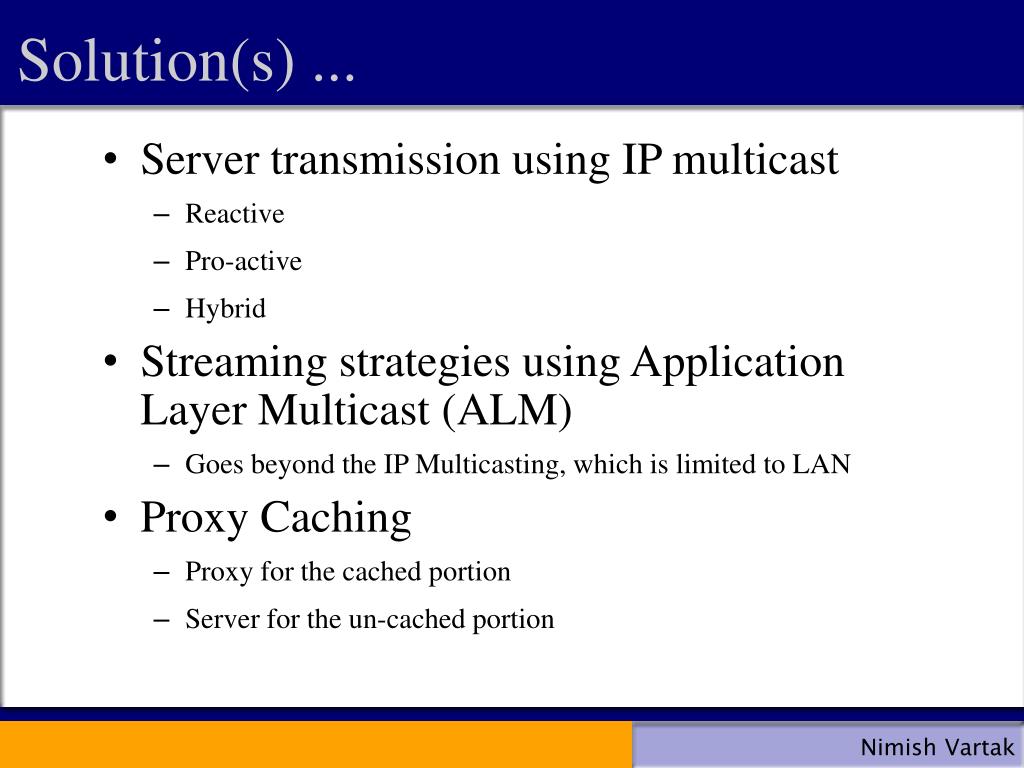 Solution(s) ...

• Server transmission using IP multicast
– Reactive
– Pro-active
– Hybrid
• Streaming strategies using Application Layer Multicast (ALM)
– Goes beyond the IP Multicasting, which is limited to LAN
• Proxy Caching
– Proxy for the cached portion
– Server for the un-cached portion

Nimish Vartak